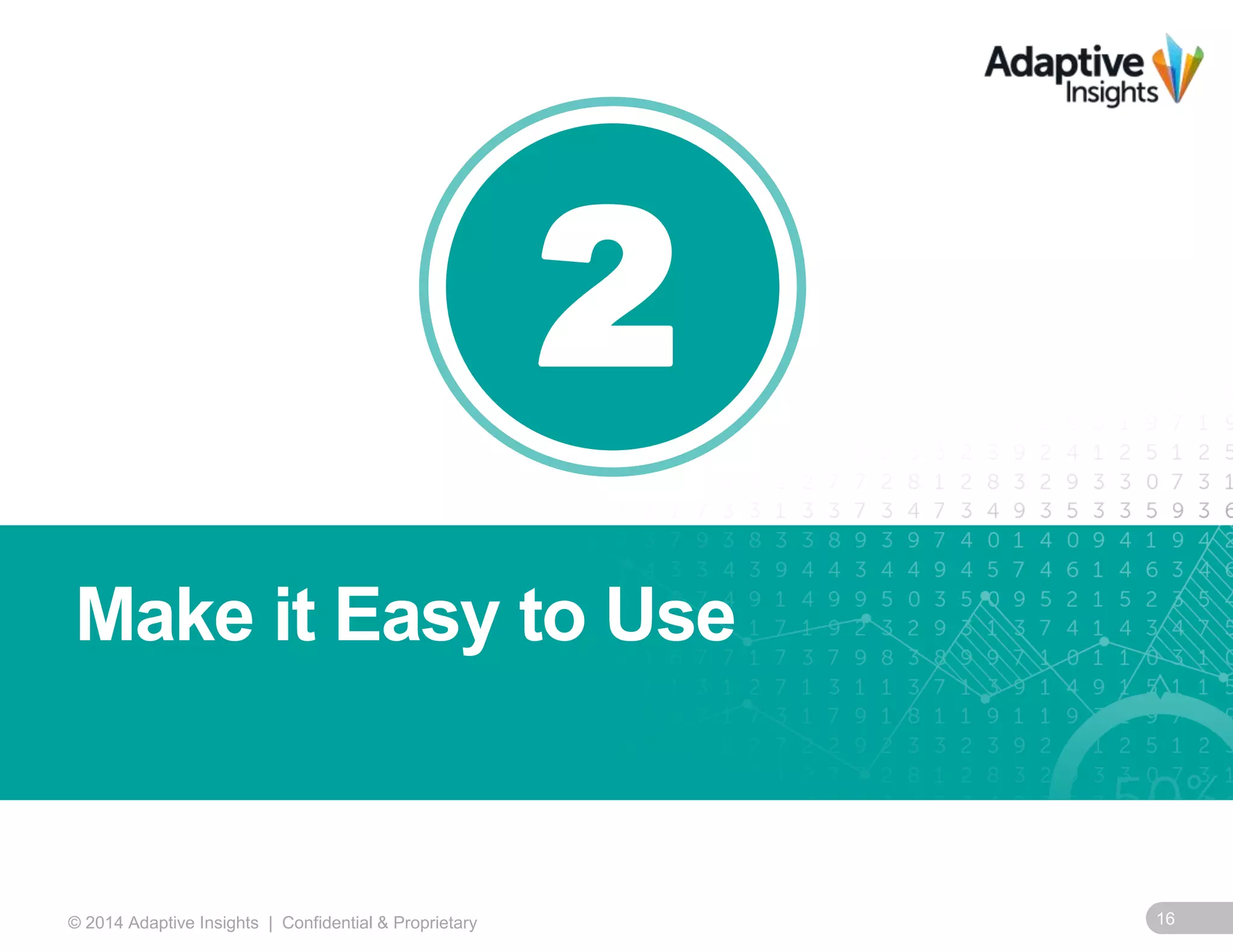 Adaptive Insights

2

Make it Easy to Use

© 2014 Adaptive Insights | Confidential & Proprietary

16